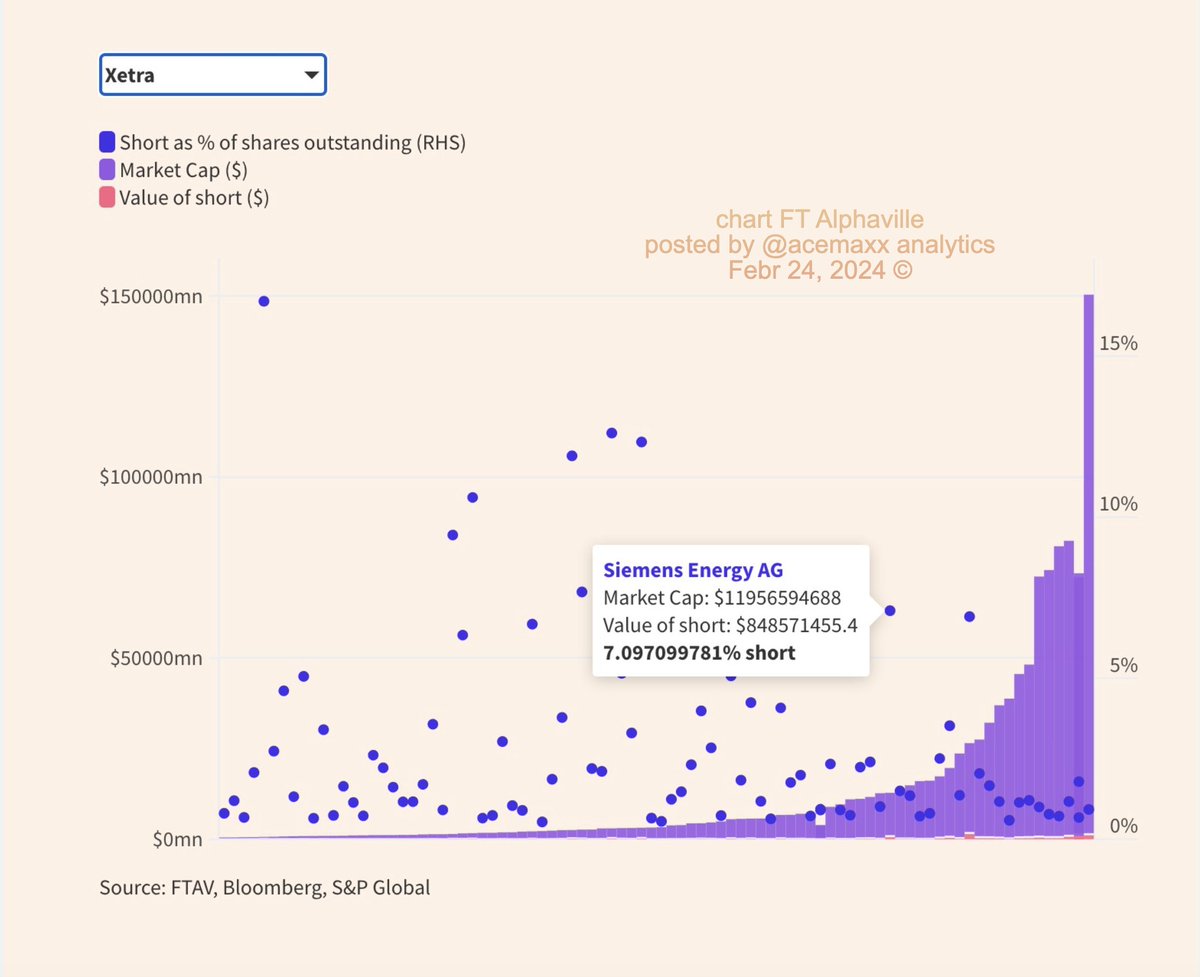 Xetra

Short as % of shares outstanding (RHS)
Market Cap ($)
Value of short ($)

chart FT Alphaville
posted by @acemaxx analytics
Febr 24, 2024 ©

$150000mn
$100000mn
$50000mn
$0mn

15%
10%
5%
0%

Siemens Energy AG
Market Cap: $11956594688
Value of short: $848571455.4
7.097099781% short

Source: FTAV, Bloomberg, S&P Global